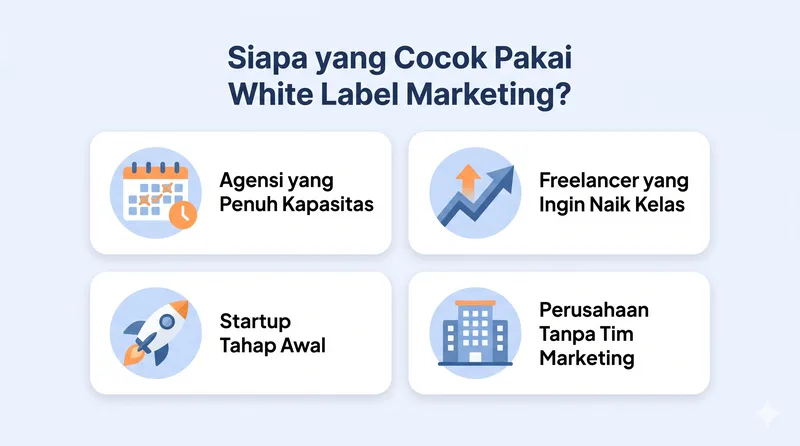 Siapa yang Cocok Pakai White Label Marketing?

Agensi yang Penuh Kapasitas

Freelancer yang Ingin Naik Kelas

Startup Tahap Awal

Perusahaan Tanpa Tim Marketing